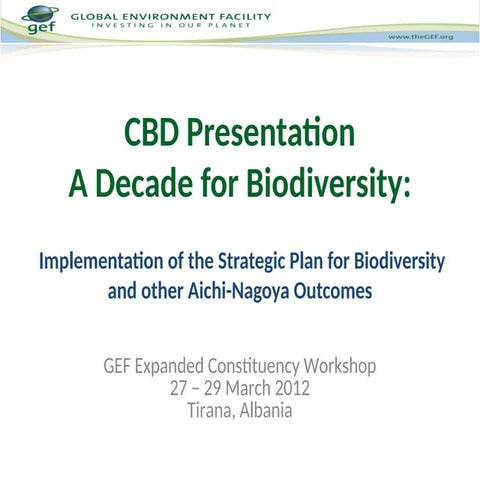 gef GLOBAL ENVIRONMENT FACILITY
INVESTING IN OUR PLANET

www.theGEF.org

CBD Presentation
A Decade for Biodiversity:

Implementation of the Strategic Plan for Biodiversity and other Aichi-Nagoya Outcomes

GEF Expanded Constituency Workshop
27 – 29 March 2012
Tirana, Albania